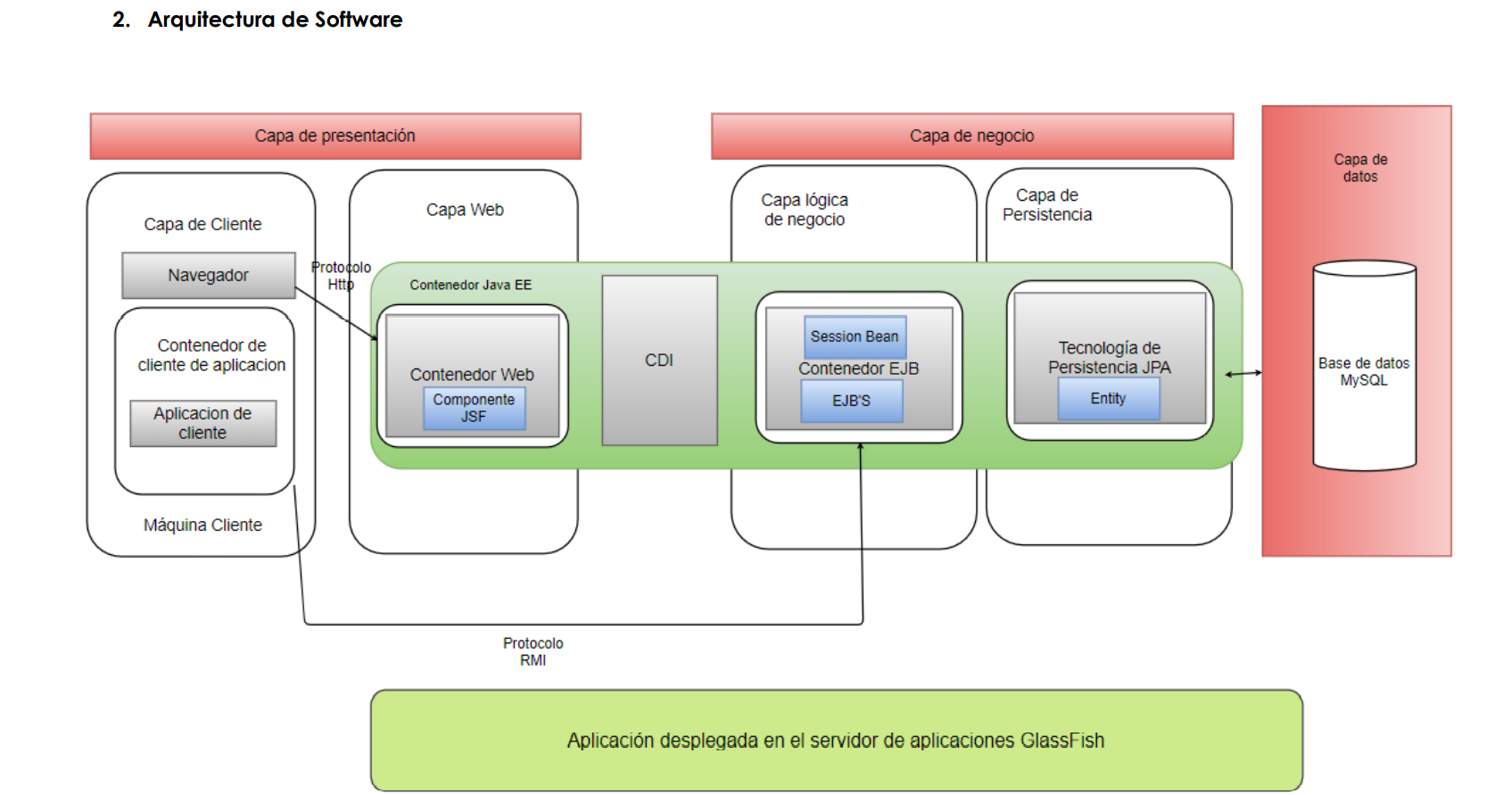 2. Arquitectura de Software

Capa de presentación

Capa de negocio

Capa de datos

Capa de Cliente

Navegador

Contenedor de cliente de aplicacion

Aplicacion de cliente

Máquina Cliente

Protocolo Http

Capa Web

Contenedor Java EE

Contenedor Web

Componente JSF

CDI

Capa lógica de negocio

Session Bean

Contenedor EJB

EJB'S

Capa de Persistencia

Tecnología de Persistencia JPA

Entity

Base de datos MySQL

Protocolo RMI

Aplicación desplegada en el servidor de aplicaciones GlassFish